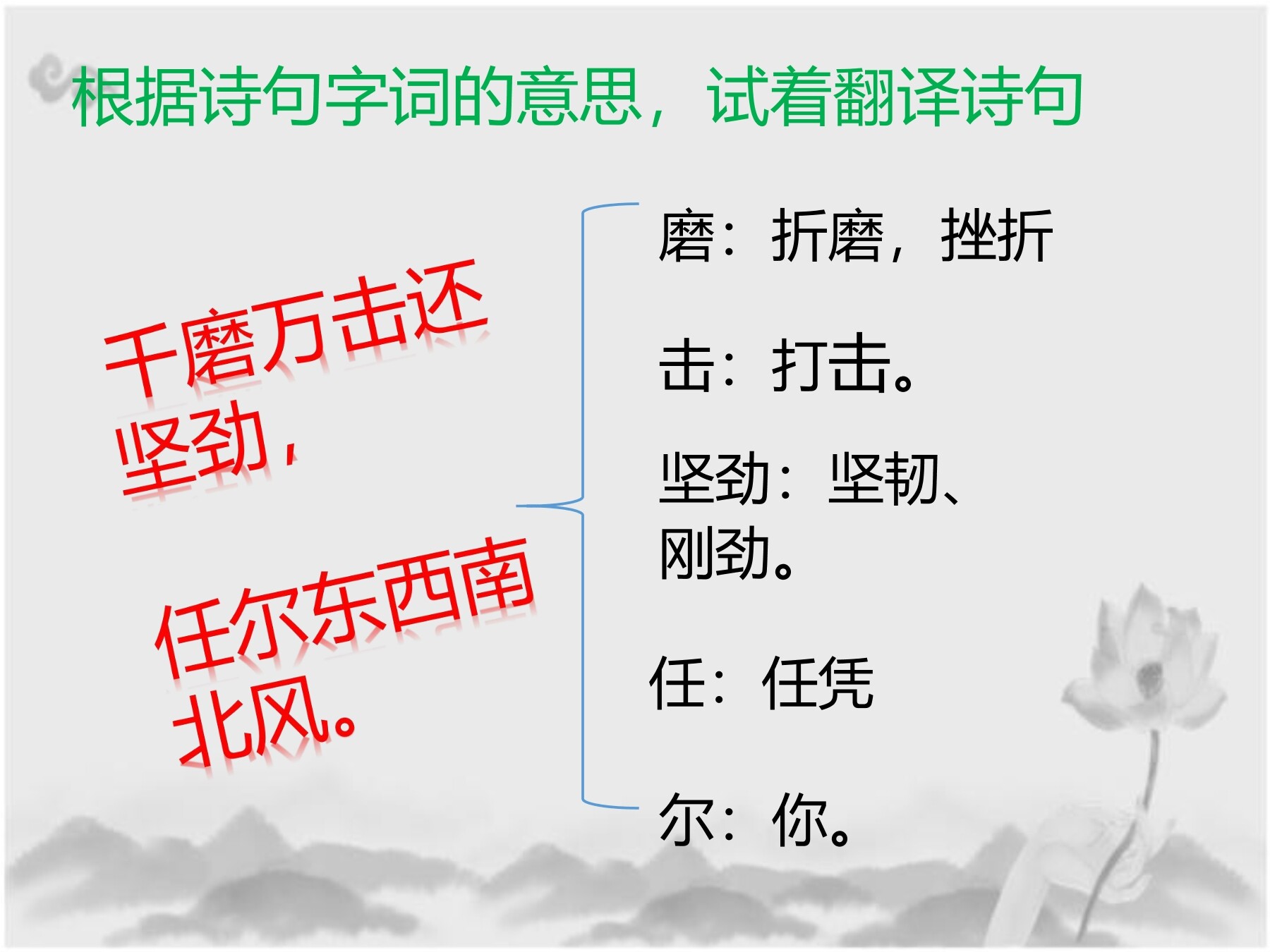 根据诗句字词的意思，试着翻译诗句

千磨万击还坚劲，

任尔东西南北风。

磨：折磨，挫折

击：打击。

坚劲：坚韧、刚劲。

任：任凭

尔：你。